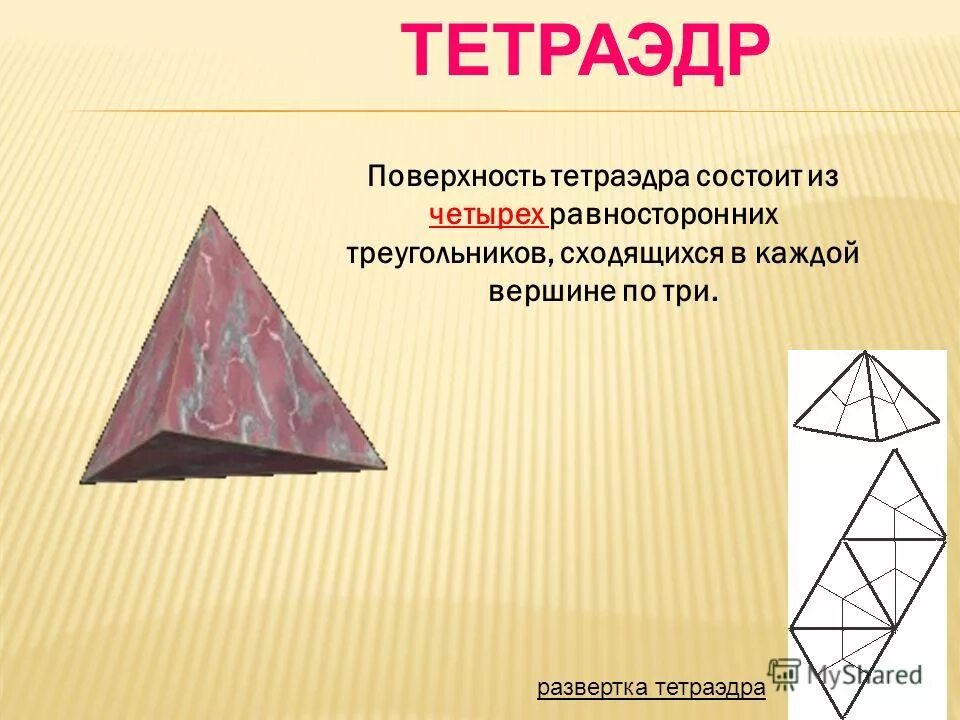 ТЕТРАЭДР

Поверхность тетраэдра состоит из четырех равносторонних треугольников, сходящихся в каждой вершине по три.

развертка тетраэдра

MyShared